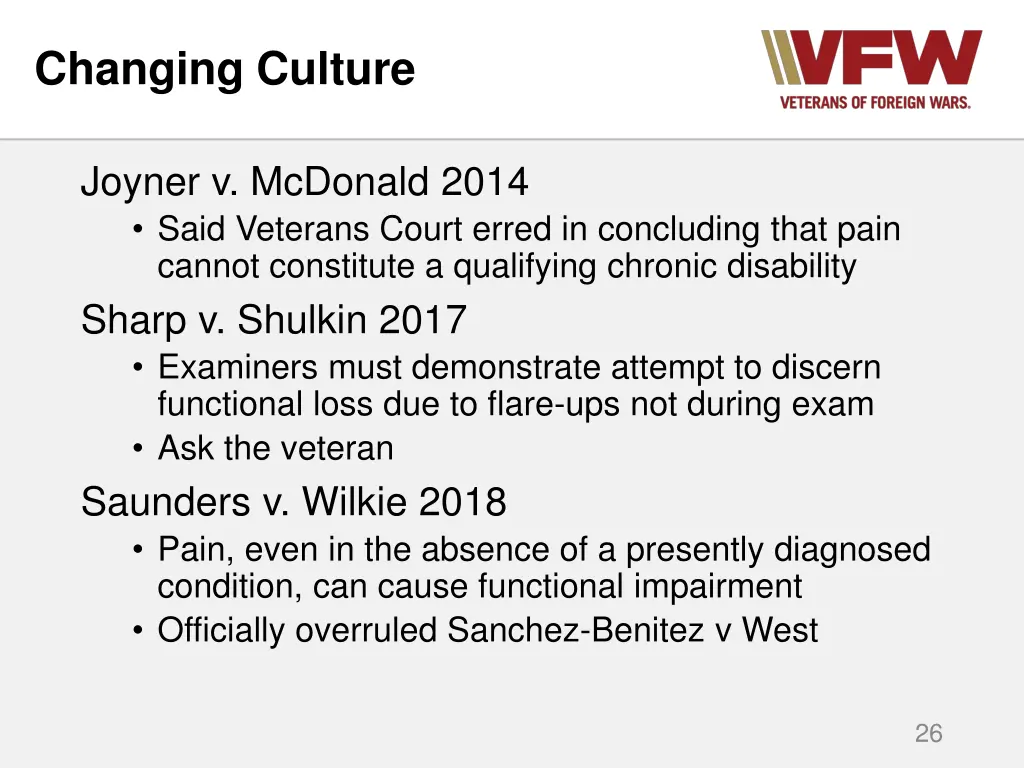 Changing Culture

VFW
VETERANS OF FOREIGN WARS.

Joyner v. McDonald 2014
• Said Veterans Court erred in concluding that pain cannot constitute a qualifying chronic disability

Sharp v. Shulkin 2017
• Examiners must demonstrate attempt to discern functional loss due to flare-ups not during exam
• Ask the veteran

Saunders v. Wilkie 2018
• Pain, even in the absence of a presently diagnosed condition, can cause functional impairment
• Officially overruled Sanchez-Benitez v West

26